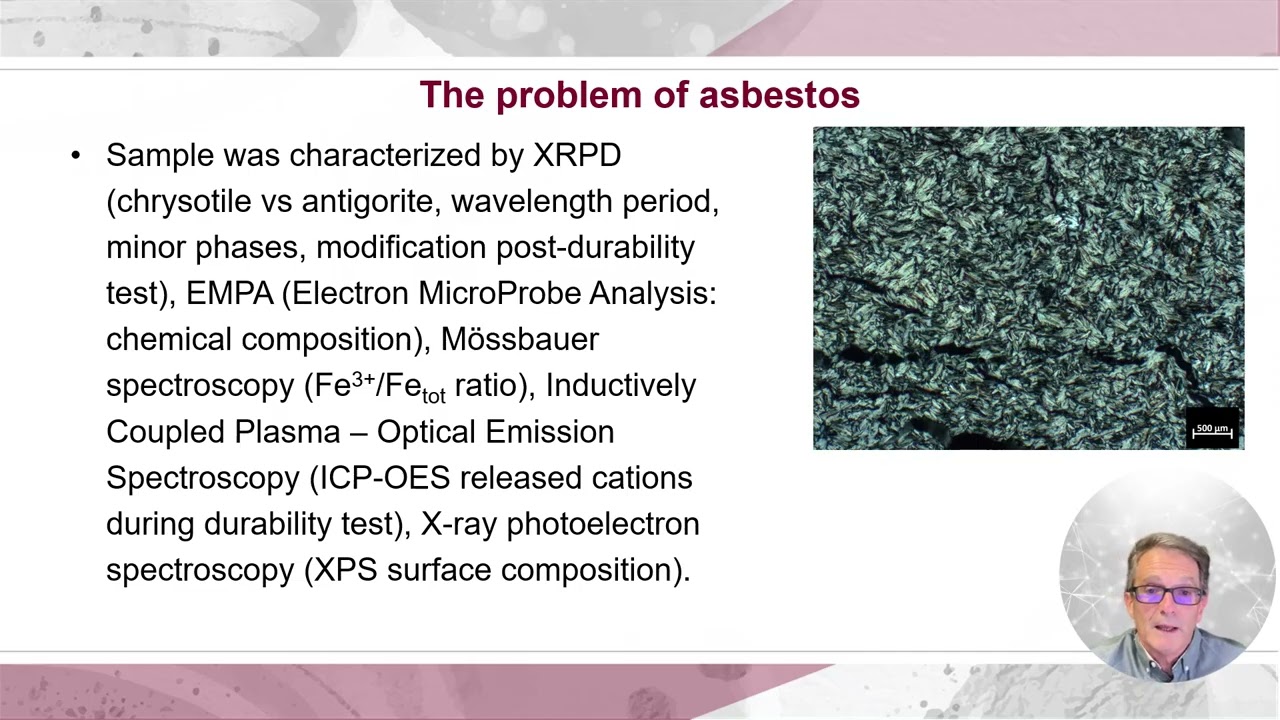 The problem of asbestos

• Sample was characterized by XRPD (chrysotile vs antigorite, wavelength period, minor phases, modification post-durability test), EMPA (Electron MicroProbe Analysis: chemical composition), Mössbauer spectroscopy ($Fe^{3+}/Fe_{tot}$ ratio), Inductively Coupled Plasma – Optical Emission Spectroscopy (ICP-OES released cations during durability test), X-ray photoelectron spectroscopy (XPS surface composition).

500 μm